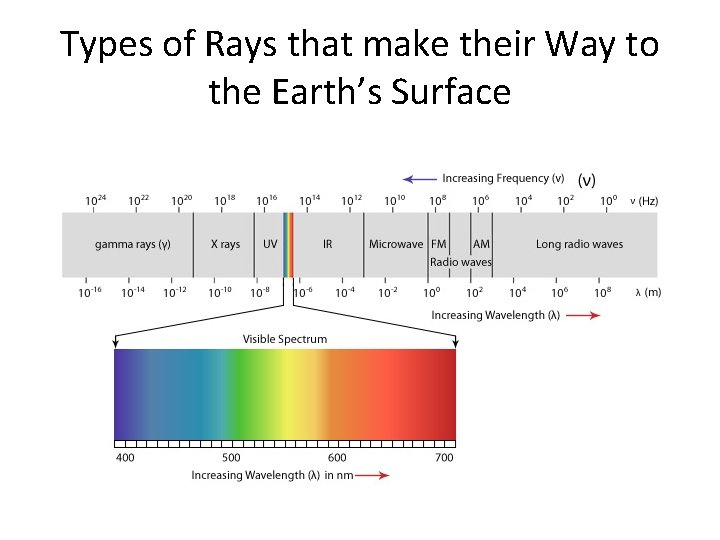 Types of Rays that make their Way to the Earth's Surface

Increasing Frequency (ν) (ν)

$10^{24}$ $10^{22}$ $10^{20}$ $10^{18}$ $10^{16}$ $10^{14}$ $10^{12}$ $10^{10}$ $10^{8}$ $10^{6}$ $10^{4}$ $10^{2}$ $10^{0}$ ν (Hz)

gamma rays (γ) X rays UV IR Microwave FM AM Long radio waves

Radio waves

$10^{-16}$ $10^{-14}$ $10^{-12}$ $10^{-10}$ $10^{-8}$ $10^{-6}$ $10^{-4}$ $10^{-2}$ $10^{0}$ $10^{2}$ $10^{4}$ $10^{6}$ $10^{8}$ λ (m)

Increasing Wavelength (λ)

Visible Spectrum

400 500 600 700

Increasing Wavelength (λ) in nm